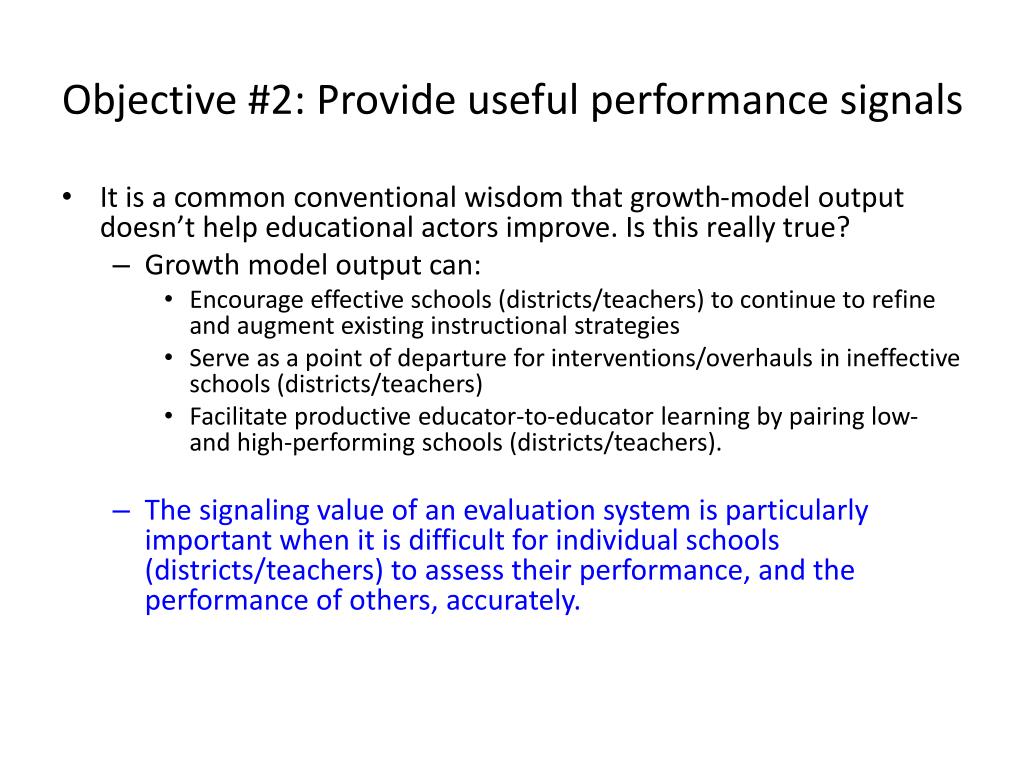 Objective #2: Provide useful performance signals

• It is a common conventional wisdom that growth-model output doesn't help educational actors improve. Is this really true?
  – Growth model output can:
    • Encourage effective schools (districts/teachers) to continue to refine and augment existing instructional strategies
    • Serve as a point of departure for interventions/overhauls in ineffective schools (districts/teachers)
    • Facilitate productive educator-to-educator learning by pairing low- and high-performing schools (districts/teachers).

  – The signaling value of an evaluation system is particularly important when it is difficult for individual schools (districts/teachers) to assess their performance, and the performance of others, accurately.